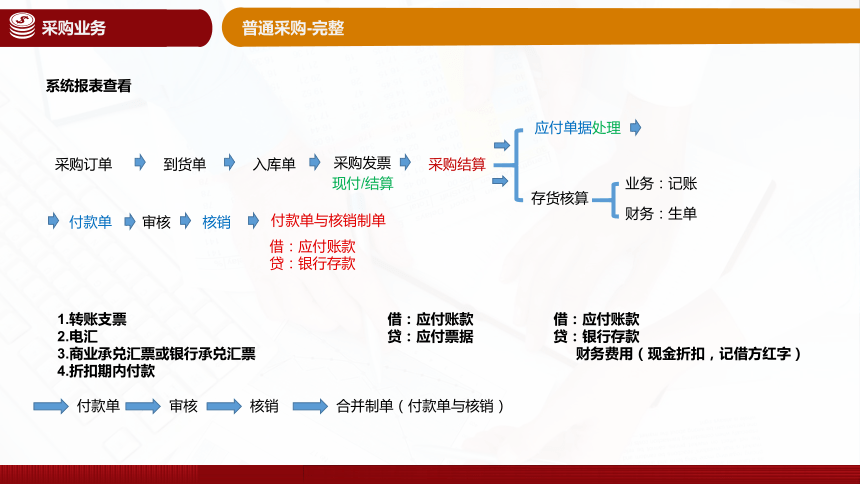 采购业务

普通采购-完整

系统报表查看

采购订单 到货单 入库单 采购发票 采购结算
现付/结算

应付单据处理

存货核算
业务：记账
财务：生单

付款单 审核 核销 付款单与核销制单
借：应付账款
贷：银行存款

1.转账支票
2.电汇
3.商业承兑汇票或银行承兑汇票
4.折扣期内付款

借：应付账款
贷：应付票据

借：应付账款
贷：银行存款
财务费用（现金折扣，记借方红字）

付款单 审核 核销 合并制单（付款单与核销）